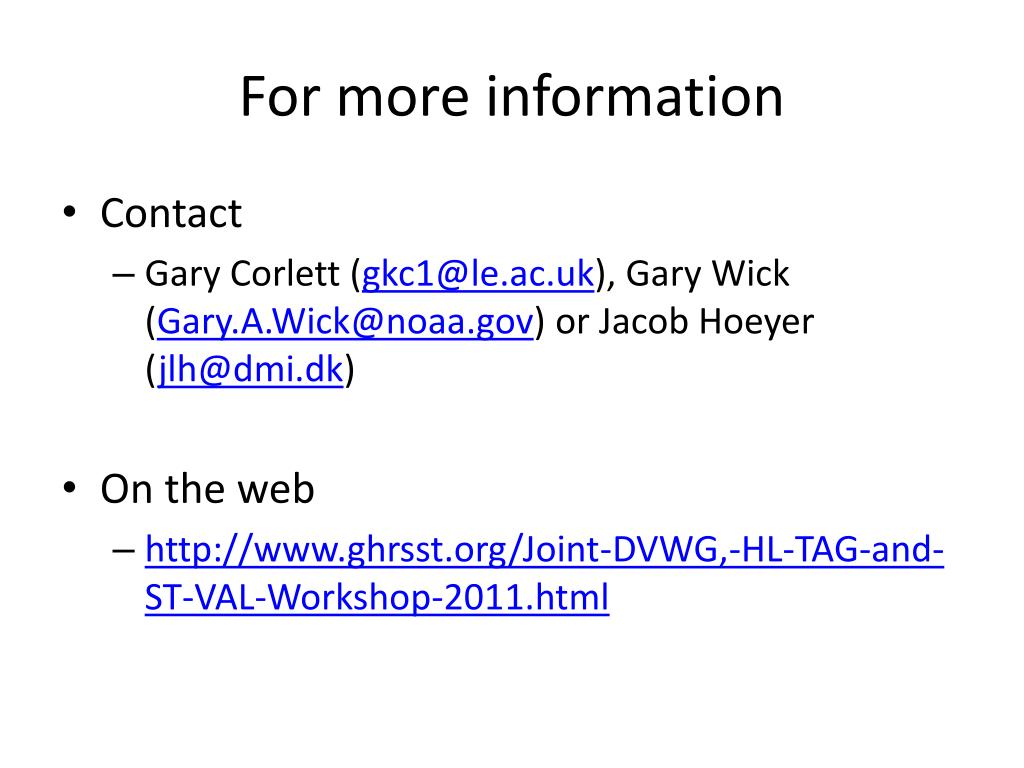 For more information

• Contact
– Gary Corlett (gkc1@le.ac.uk), Gary Wick (Gary.A.Wick@noaa.gov) or Jacob Hoeyer (jlh@dmi.dk)

• On the web
– http://www.ghrsst.org/Joint-DVWG,-HL-TAG-and-ST-VAL-Workshop-2011.html